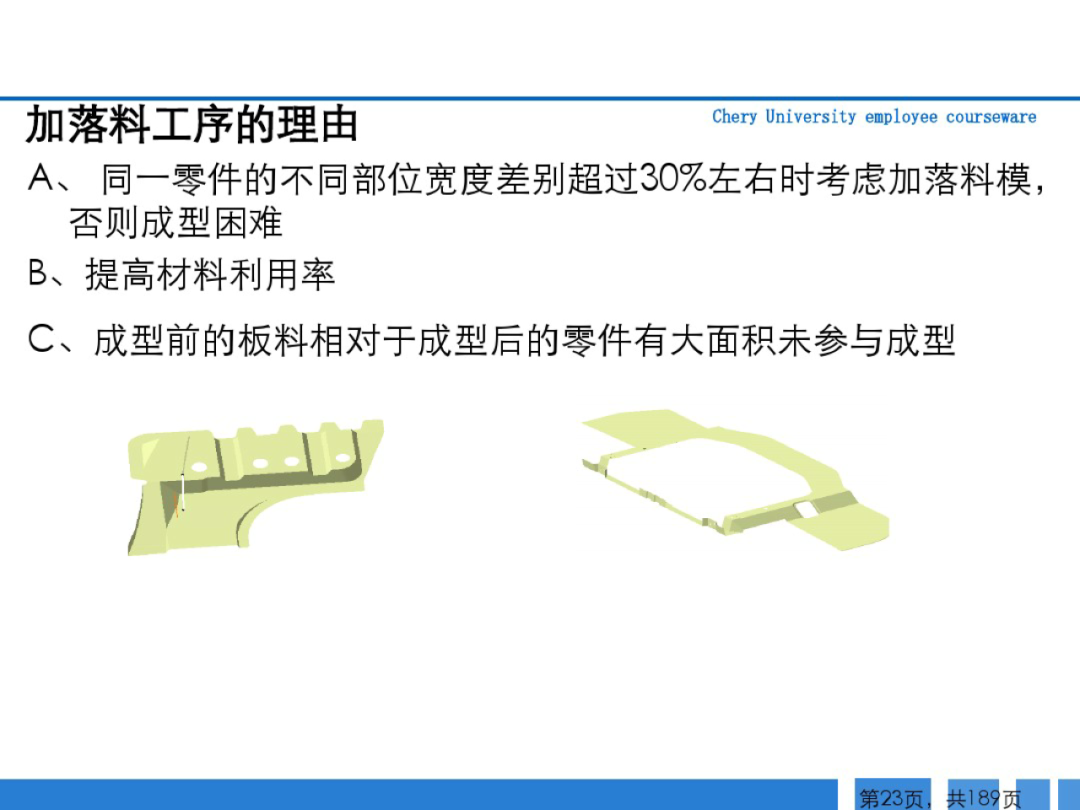 加落料工序的理由

Chery University employee courseware

A、 同一零件的不同部位宽度差别超过30%左右时考虑加落料模，否则成型困难

B、提高材料利用率

C、成型前的板料相对于成型后的零件有大面积未参与成型

第23页，共189页